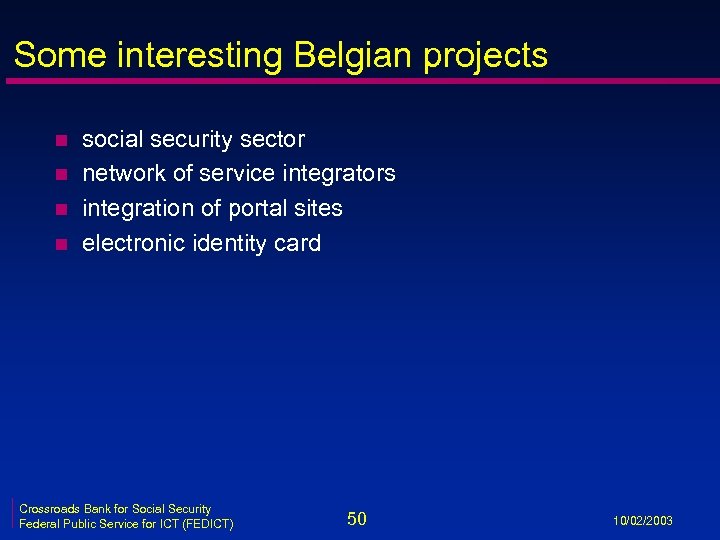 Some interesting Belgian projects

- social security sector
- network of service integrators
- integration of portal sites
- electronic identity card

Crossroads Bank for Social Security
Federal Public Service for ICT (FEDICT)

50

10/02/2003